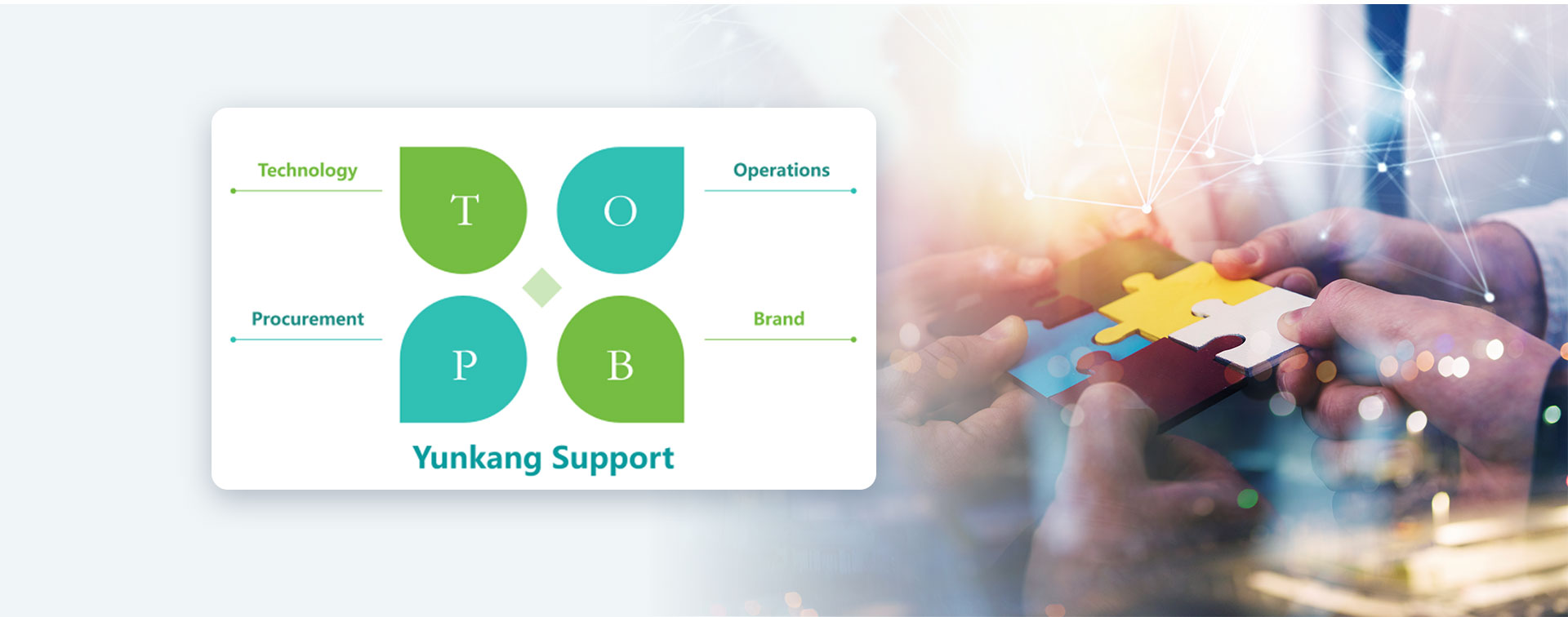 Technology

T

O

Operations

Procurement

P

B

Brand

Yunkang Support